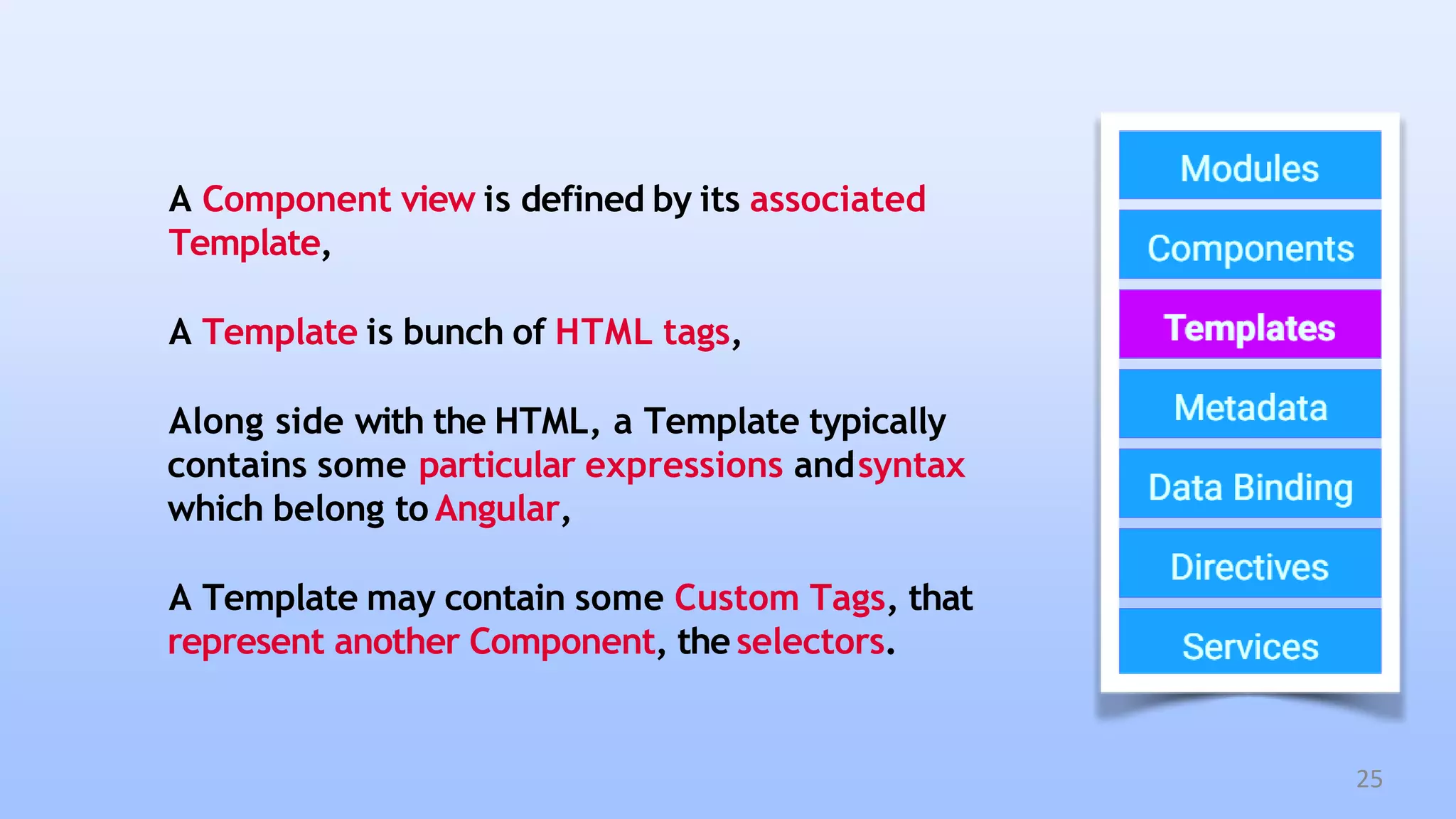 A Component view is defined by its associated Template,

A Template is bunch of HTML tags,

Along side with the HTML, a Template typically contains some particular expressions and syntax which belong to Angular,

A Template may contain some Custom Tags, that represent another Component, the selectors.

Modules
Components
Templates
Metadata
Data Binding
Directives
Services

25